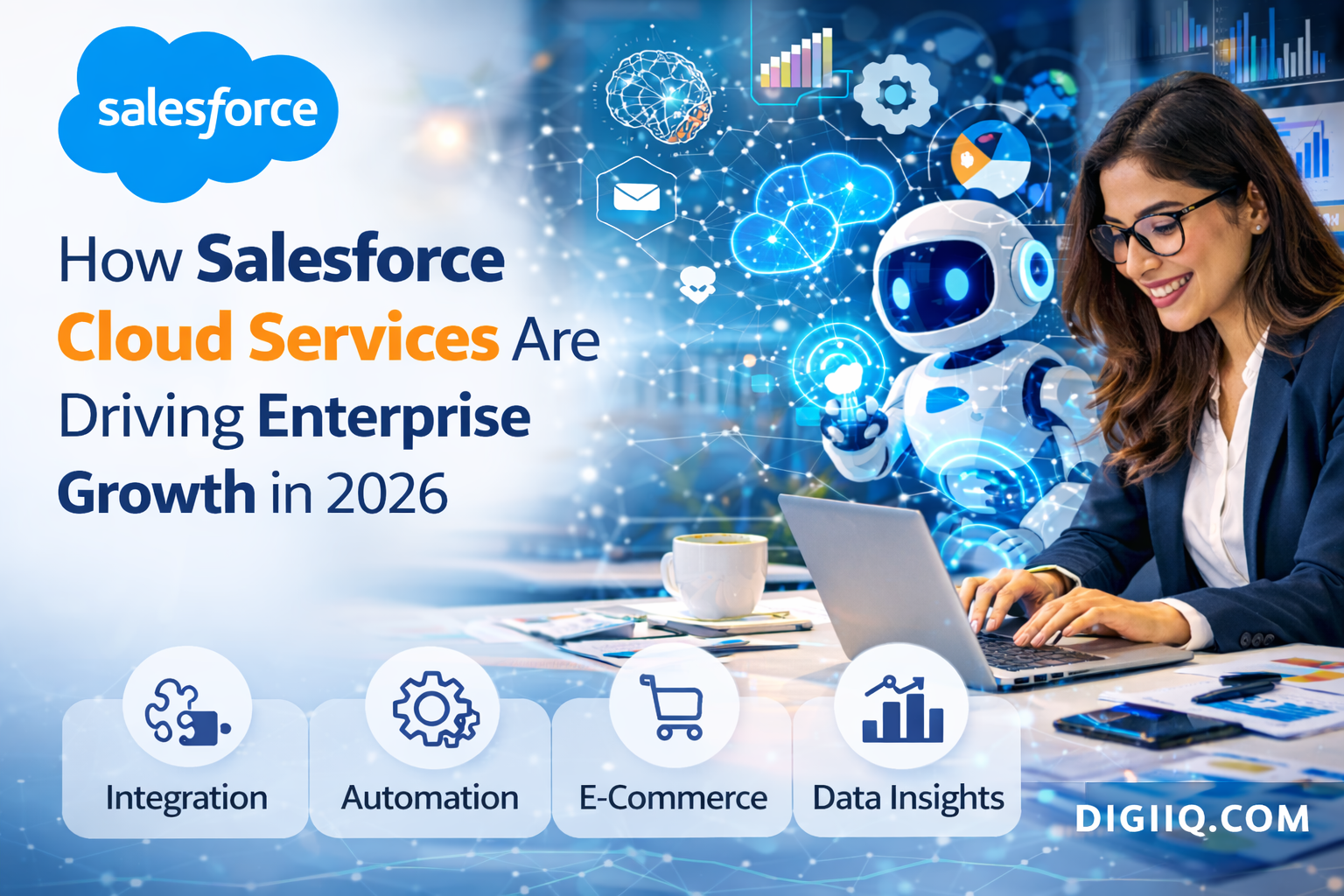 salesforce

How Salesforce Cloud Services Are Driving Enterprise Growth in 2026

Integration

Automation

E-Commerce

Data Insights

DIGIIQ.COM